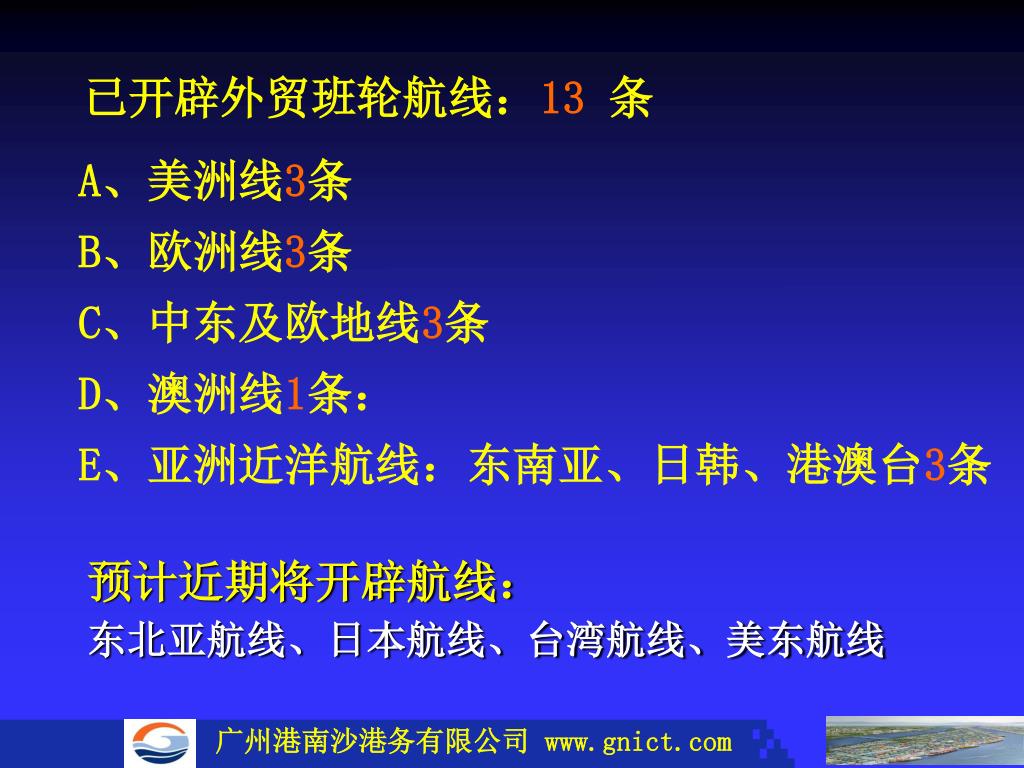 已开辟外贸班轮航线：13 条

A、美洲线3条

B、欧洲线3条

C、中东及欧地线3条

D、澳洲线1条：

E、亚洲近洋航线：东南亚、日韩、港澳台3条

预计近期将开辟航线：

东北亚航线、日本航线、台湾航线、美东航线

广州港南沙港务有限公司 www.gnict.com